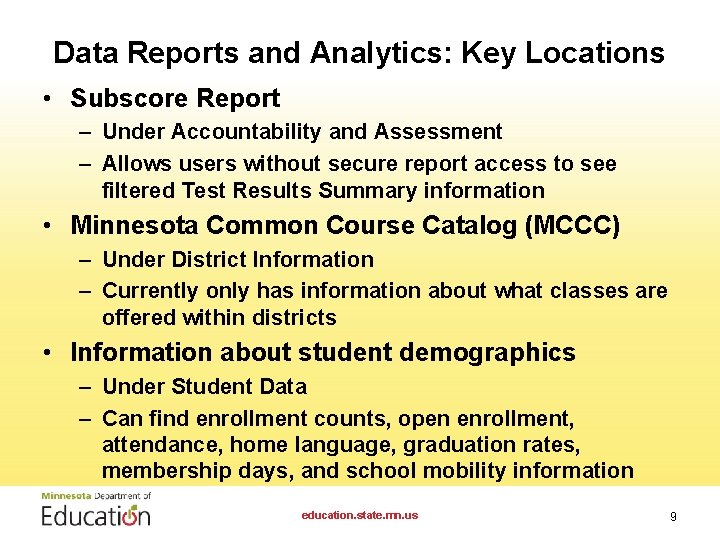 Data Reports and Analytics: Key Locations

• Subscore Report
  – Under Accountability and Assessment
  – Allows users without secure report access to see filtered Test Results Summary information

• Minnesota Common Course Catalog (MCCC)
  – Under District Information
  – Currently only has information about what classes are offered within districts

• Information about student demographics
  – Under Student Data
  – Can find enrollment counts, open enrollment, attendance, home language, graduation rates, membership days, and school mobility information

Minnesota Department of Education

education.state.mn.us

9